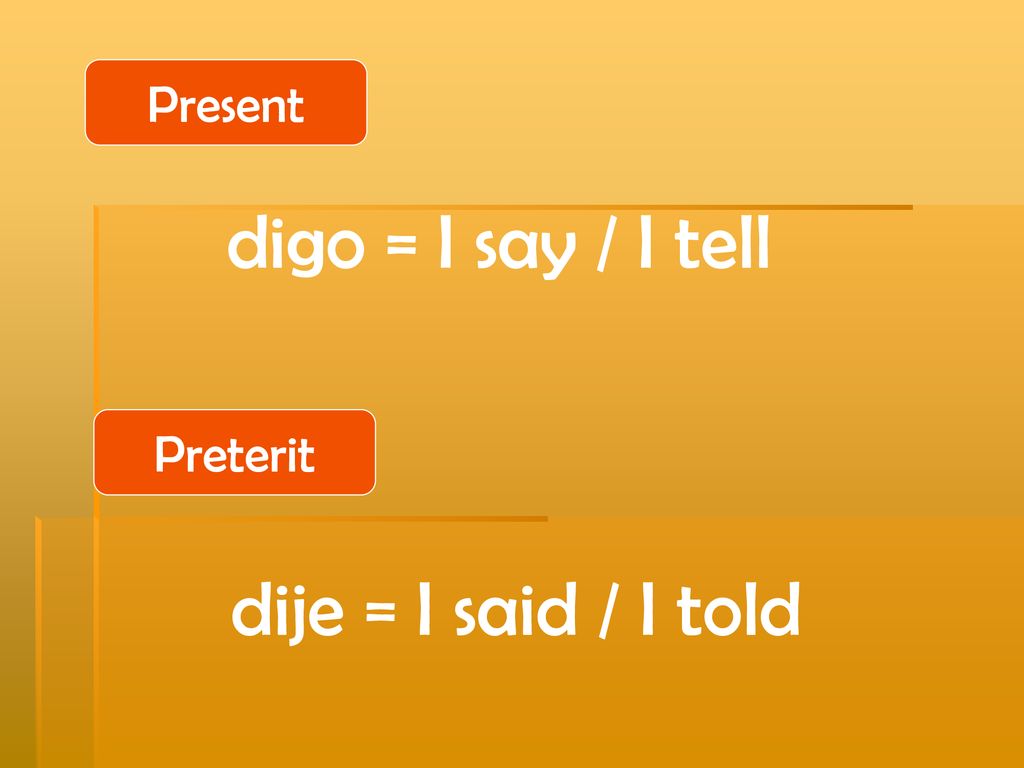 Present

digo = I say / I tell

Preterit

dije = I said / I told